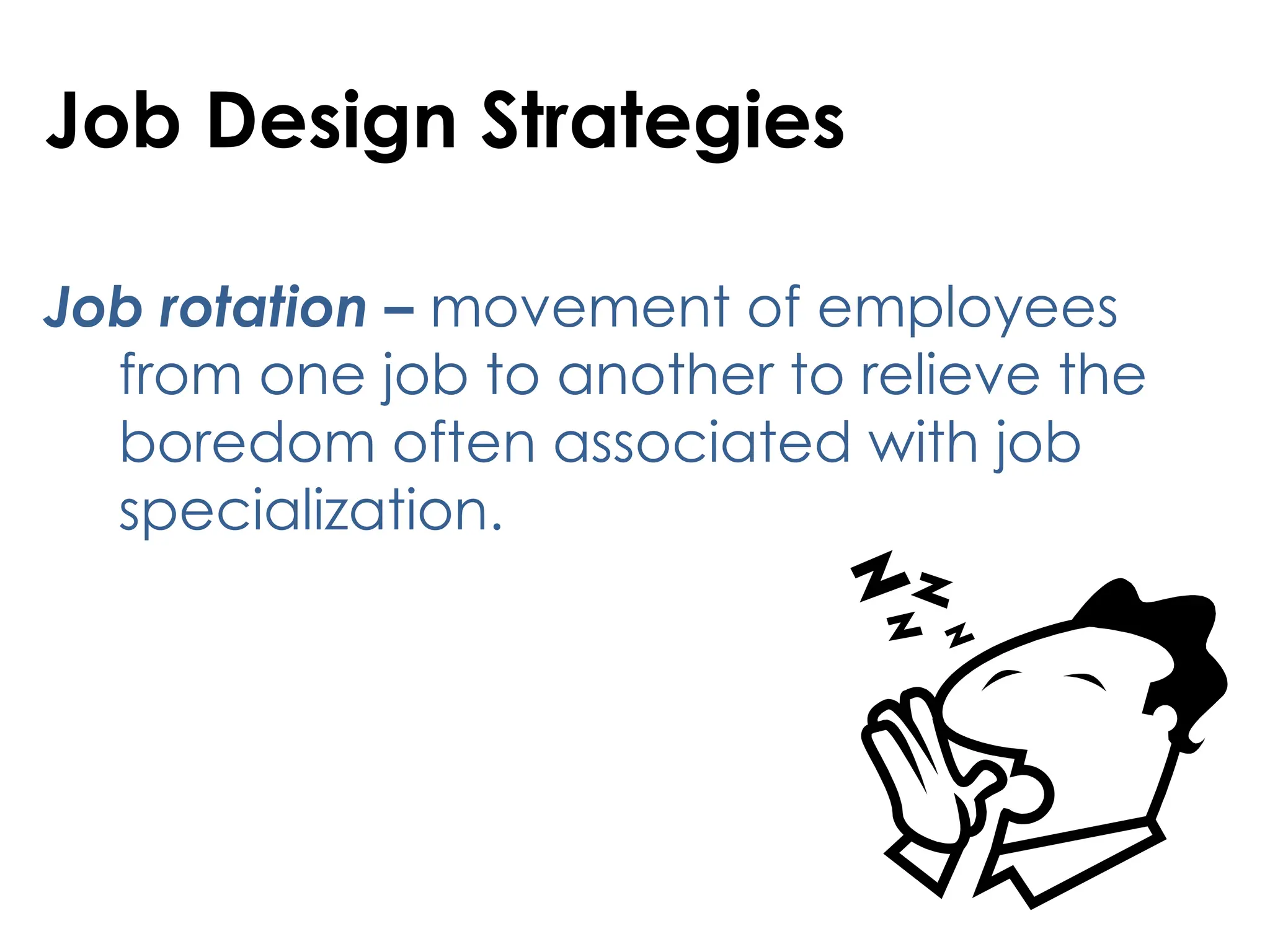 Job Design Strategies

Job rotation – movement of employees from one job to another to relieve the boredom often associated with job specialization.

Z Z Z Z